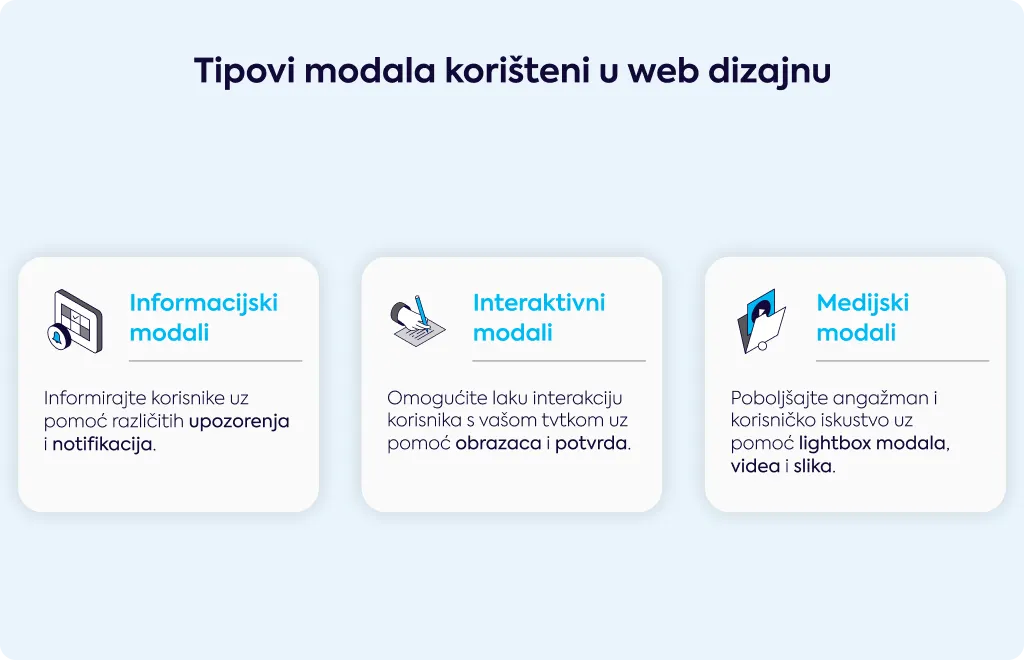 Tipovi modala korišteni u web dizajnu

Informacijski modali

Informirajte korisnike uz pomoć različitih upozorenja i notifikacija.

Interaktivni modali

Omogućite laku interakciju korisnika s vašom tvtkom uz pomoć obrazaca i potvrda.

Medijski modali

Poboljšajte angažman i korisničko iskustvo uz pomoć lightbox modala, videa i slika.